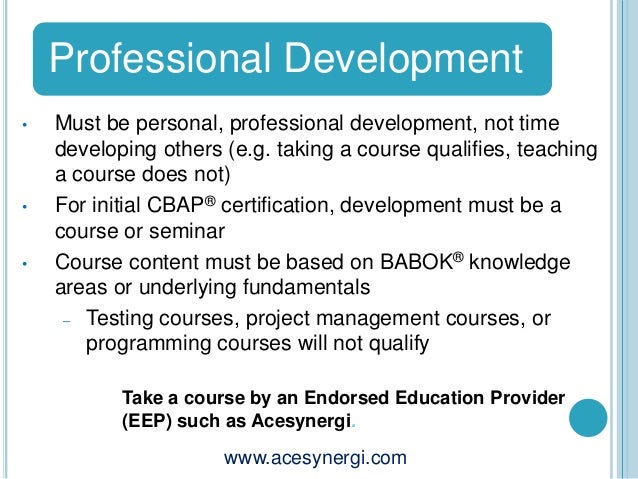 Professional Development

• Must be personal, professional development, not time developing others (e.g. taking a course qualifies, teaching a course does not)
• For initial CBAP® certification, development must be a course or seminar
• Course content must be based on BABOK® knowledge areas or underlying fundamentals
– Testing courses, project management courses, or programming courses will not qualify

Take a course by an Endorsed Education Provider (EEP) such as Acesynergi.

www.acesynergi.com